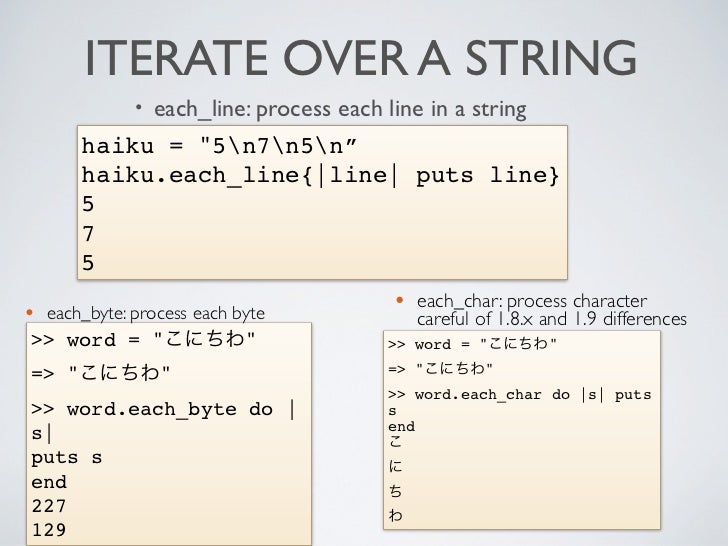 ITERATE OVER A STRING

• each_line: process each line in a string

haiku = "5\n7\n5\n”
haiku.each_line{|line| puts line}
5
7
5

• each_byte: process each byte

>> word = "こにちわ"
=> "こにちわ"
>> word.each_byte do |s|
puts s
end
227
129

• each_char: process character careful of 1.8.x and 1.9 differences

>> word = "こにちわ"
=> "こにちわ"
>> word.each_char do |s| puts s
end
こ
に
ち
わ